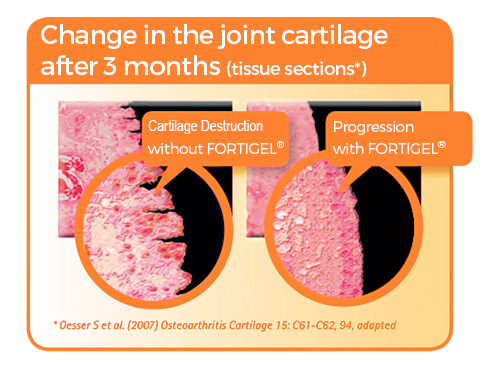 Change in the joint cartilage after 3 months (tissue sections*)

Cartilage Destruction without FORTIGEL®

Progression with FORTIGEL®

* Oesser S et al. (2007) Osteoarthritis Cartilage 15: C61-C62, 94, adapted